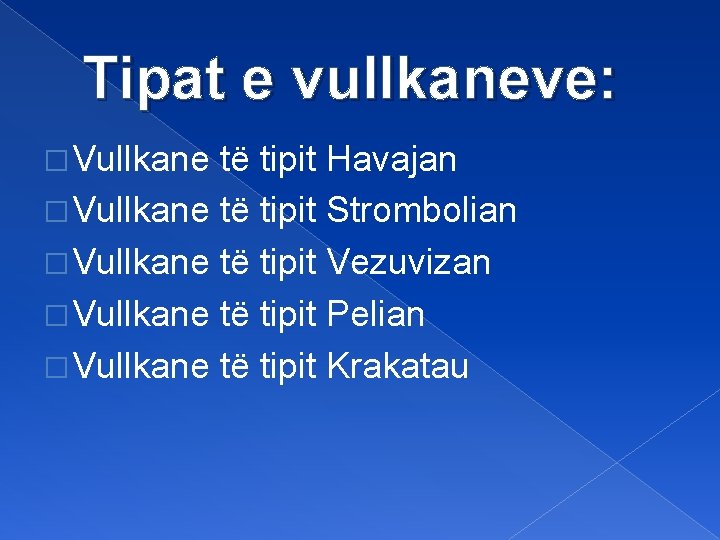 Tipat e vullkaneve:

Vullkane të tipit Havajan
Vullkane të tipit Strombolian
Vullkane të tipit Vezuvizan
Vullkane të tipit Pelian
Vullkane të tipit Krakatau